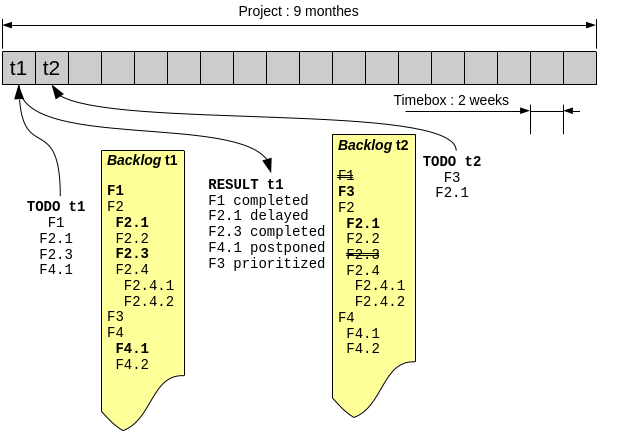 Project : 9 monthes

t1 t2

Timebox : 2 weeks

TODO t1
F1
F2.1
F2.3
F4.1

Backlog t1

F1
F2
F2.1
F2.2
F2.3
F2.4
F2.4.1
F2.4.2
F3
F4
F4.1
F4.2

RESULT t1
F1 completed
F2.1 delayed
F2.3 completed
F4.1 postponed
F3 prioritized

Backlog t2

~~F1~~
F3
F2
F2.1
F2.2
~~F2.3~~
F2.4
F2.4.1
F2.4.2
F4
F4.1
F4.2

TODO t2
F3
F2.1